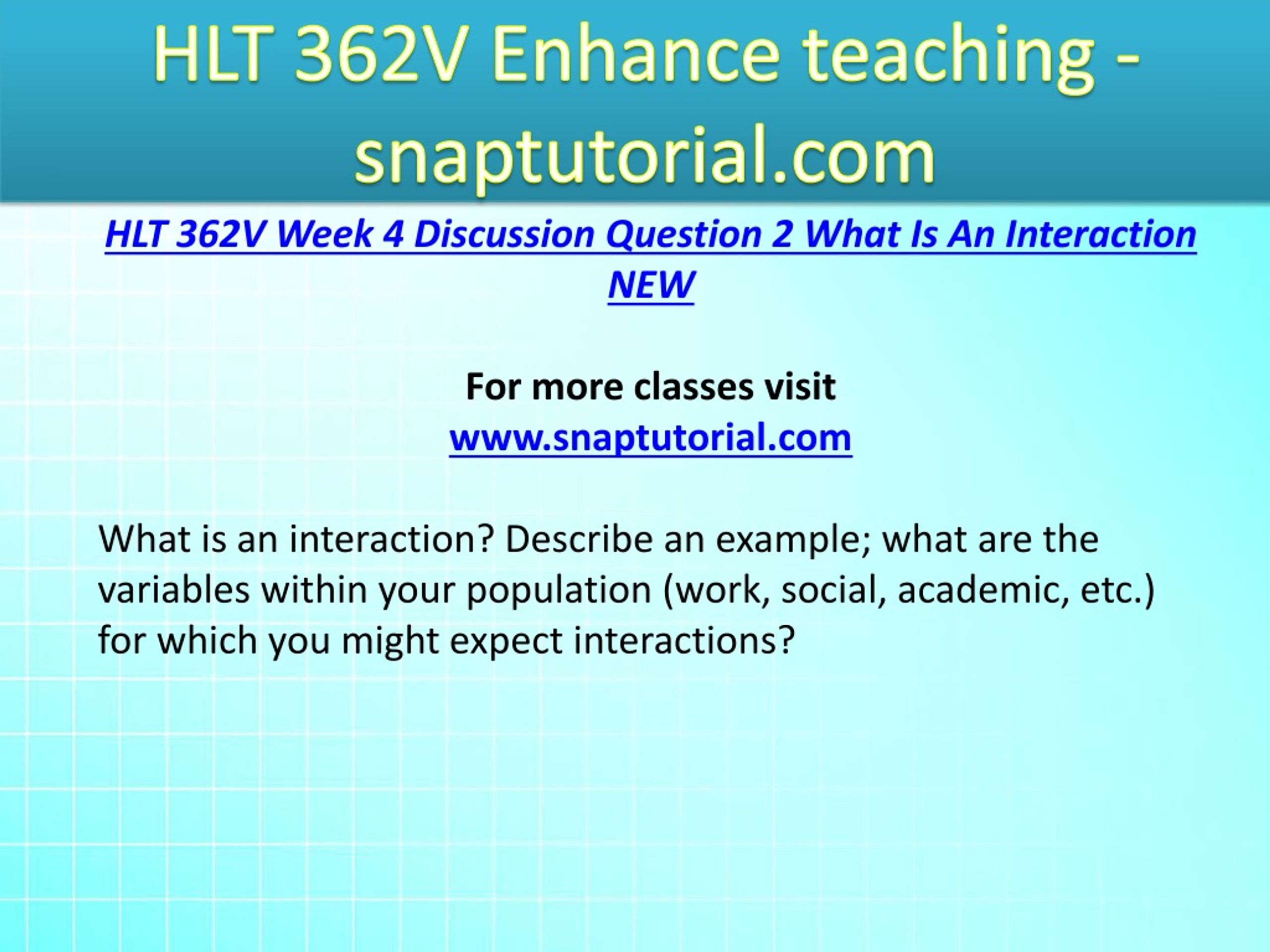 HLT 362V Enhance teaching - snaptutorial.com

HLT 362V Week 4 Discussion Question 2 What Is An Interaction NEW

For more classes visit
www.snaptutorial.com

What is an interaction? Describe an example; what are the variables within your population (work, social, academic, etc.) for which you might expect interactions?